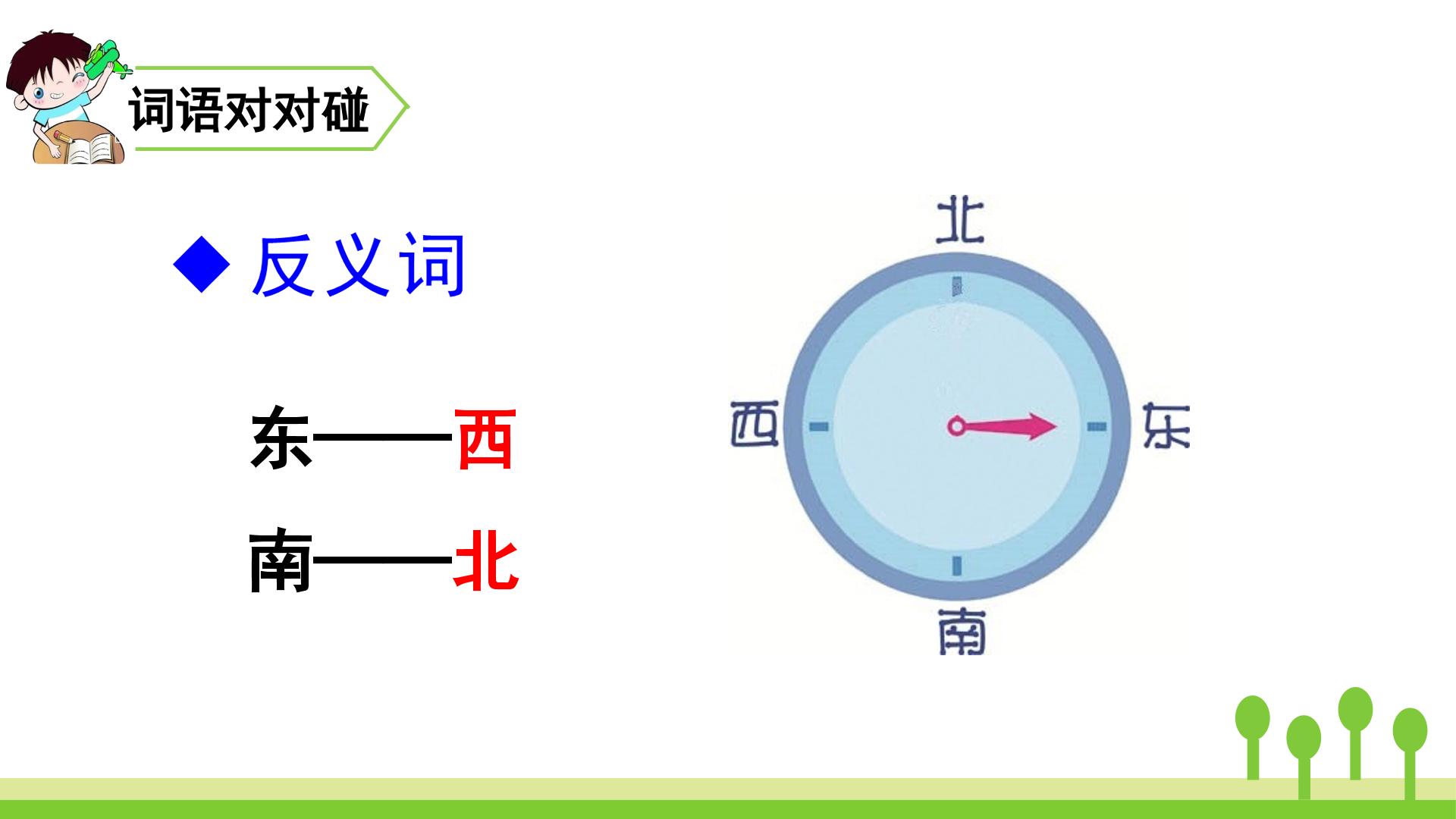 词语对对碰

◆ 反义词

东——西

南——北

北

西

东

南